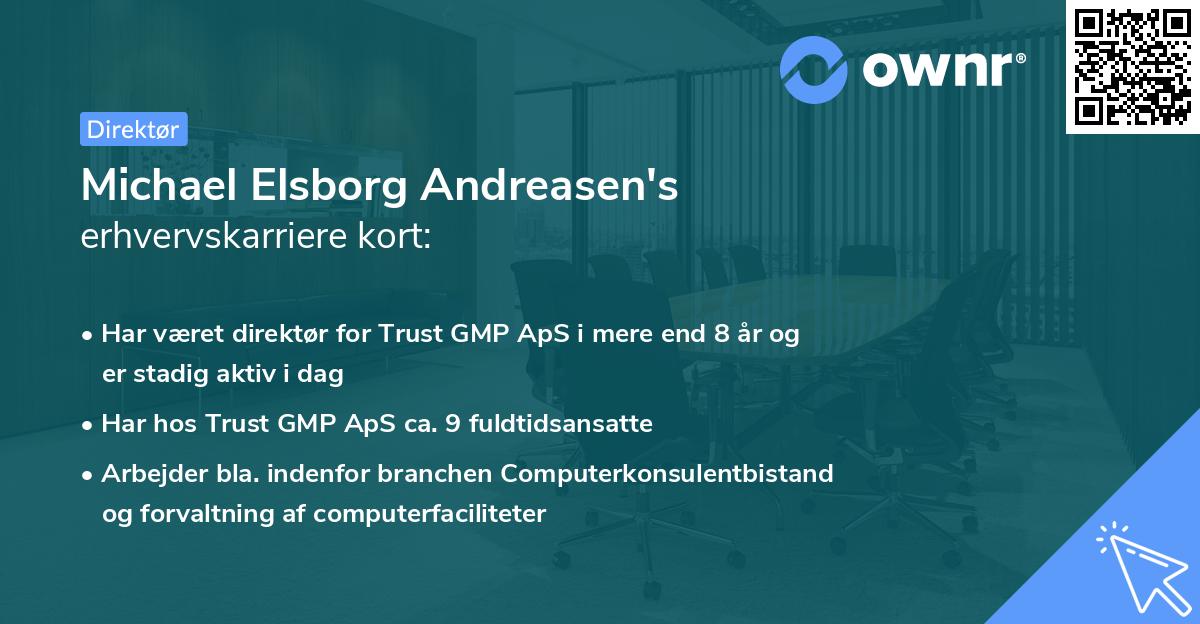 ownr®

Direktør

Michael Elsborg Andreasen's erhvervskarriere kort:

• Har været direktør for Trust GMP ApS i mere end 8 år og er stadig aktiv i dag

• Har hos Trust GMP ApS ca. 9 fuldtidsansatte

• Arbejder bla. indenfor branchen Computerkonsulentbistand og forvaltning af computerfaciliteter